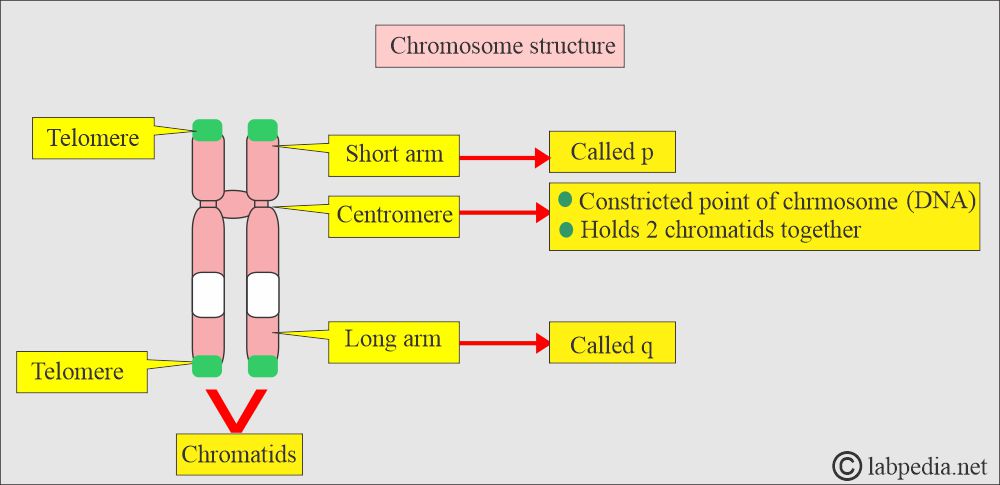 Chromosome structure

Telomere

Short arm

Called p

Centromere

Constricted point of chrmosome (DNA)
Holds 2 chromatids together

Long arm

Called q

Telomere

Chromatids

© labpedia.net